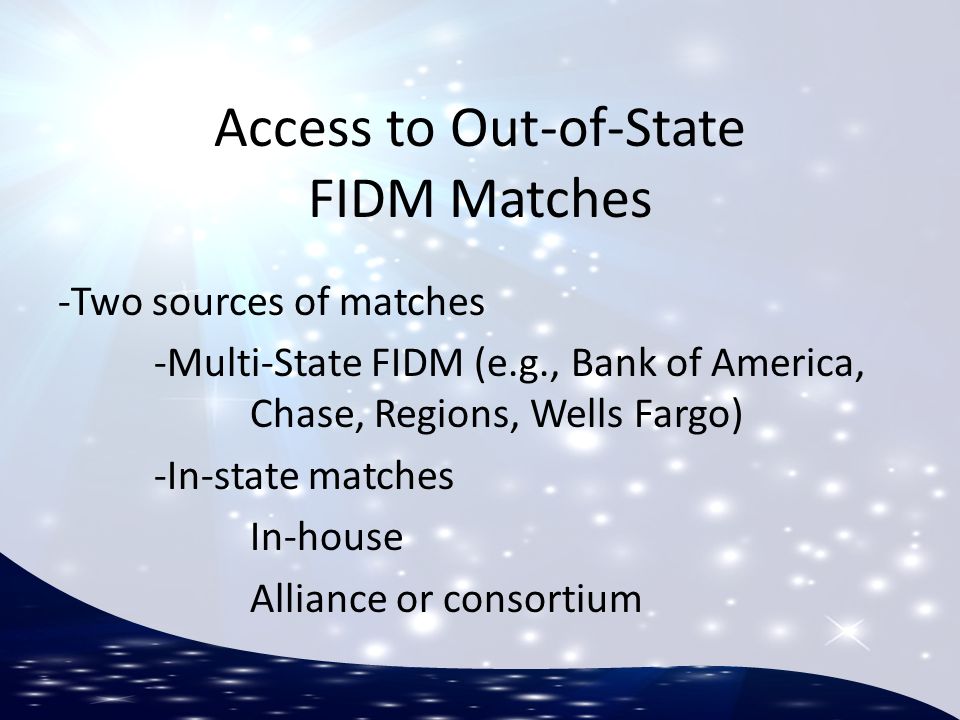 Access to Out-of-State FIDM Matches

-Two sources of matches

-Multi-State FIDM (e.g., Bank of America, Chase, Regions, Wells Fargo)

-In-state matches

In-house

Alliance or consortium